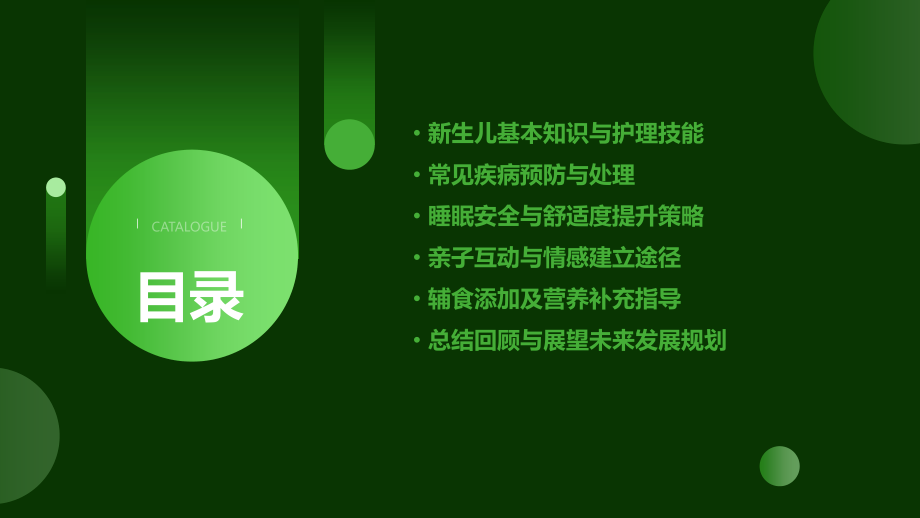 CATALOGUE

目录

• 新生儿基本知识与护理技能
• 常见疾病预防与处理
• 睡眠安全与舒适度提升策略
• 亲子互动与情感建立途径
• 辅食添加及营养补充指导
• 总结回顾与展望未来发展规划